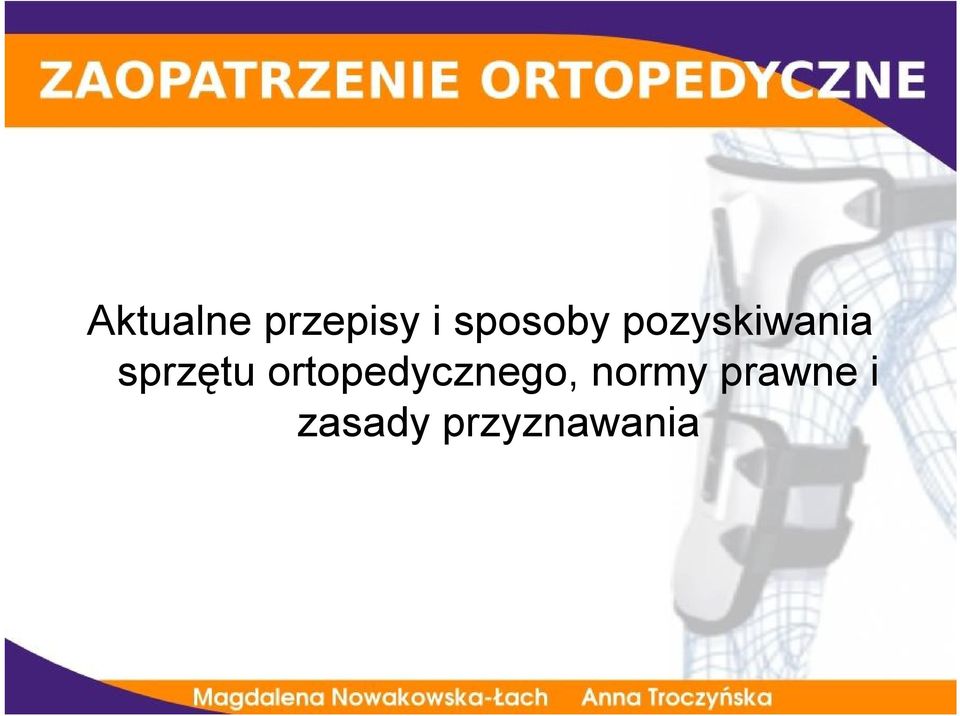 ZAOPATRZENIE ORTOPEDYCZNE

Aktualne przepisy i sposoby pozyskiwania sprzętu ortopedycznego, normy prawne i zasady przyznawania

Magdalena Nowakowska-Łach Anna Troczyńska